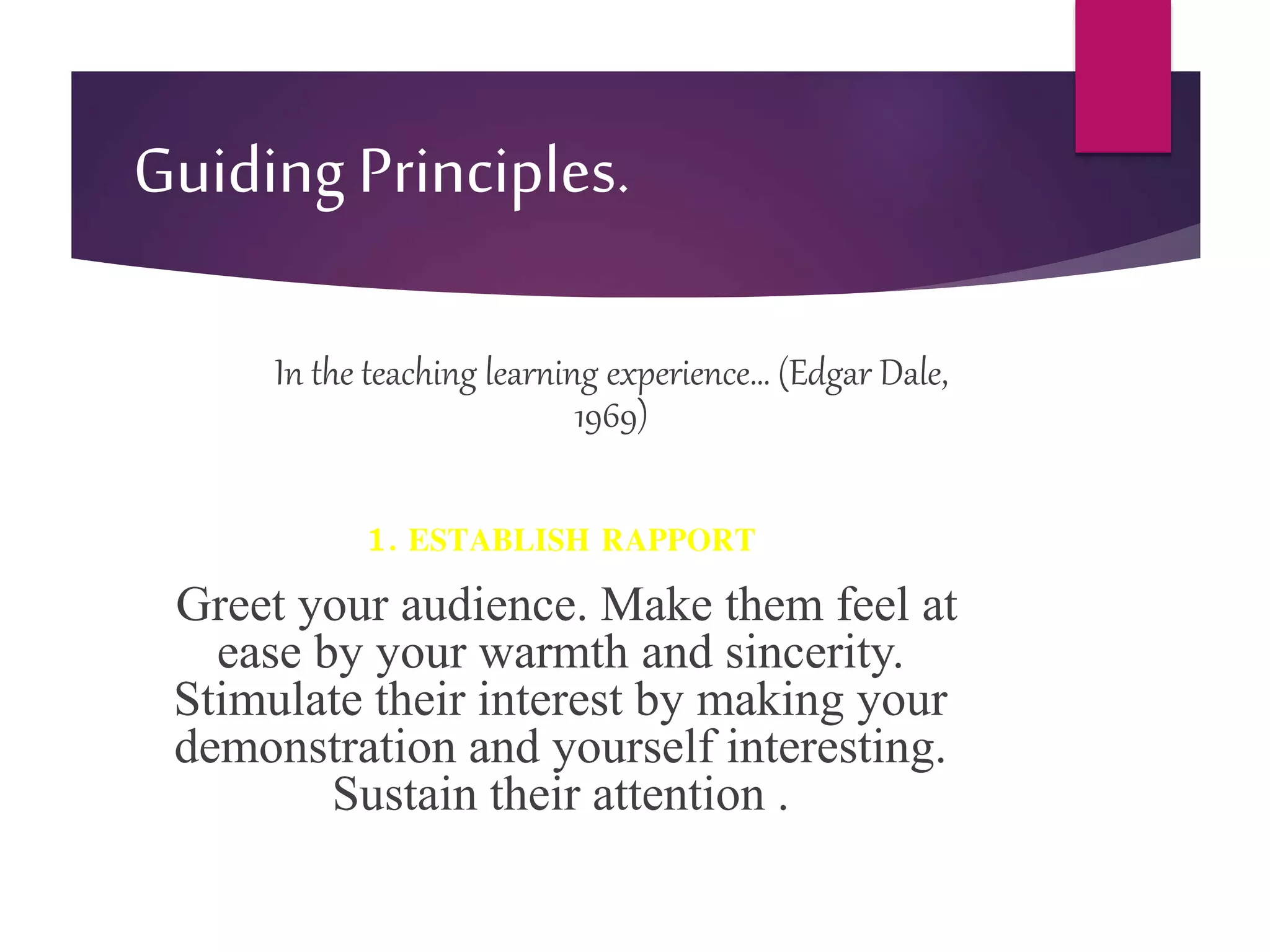 Guiding Principles.

In the teaching learning experience… (Edgar Dale, 1969)

1. ESTABLISH RAPPORT

Greet your audience. Make them feel at ease by your warmth and sincerity. Stimulate their interest by making your demonstration and yourself interesting. Sustain their attention .